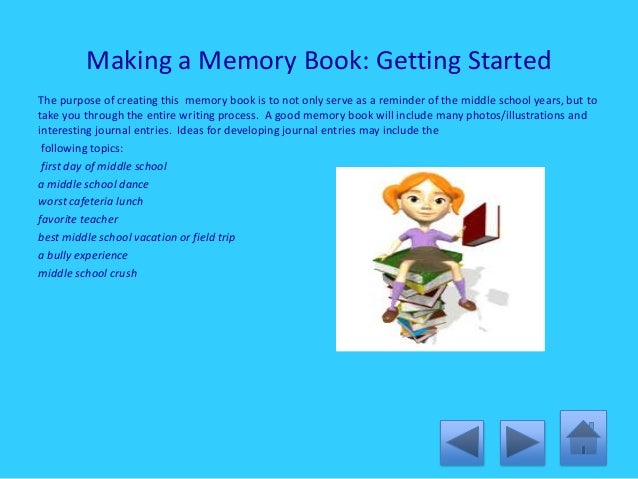 Making a Memory Book: Getting Started

The purpose of creating this memory book is to not only serve as a reminder of the middle school years, but to take you through the entire writing process. A good memory book will include many photos/illustrations and interesting journal entries. Ideas for developing journal entries may include the following topics:

first day of middle school
a middle school dance
worst cafeteria lunch
favorite teacher
best middle school vacation or field trip
a bully experience
middle school crush